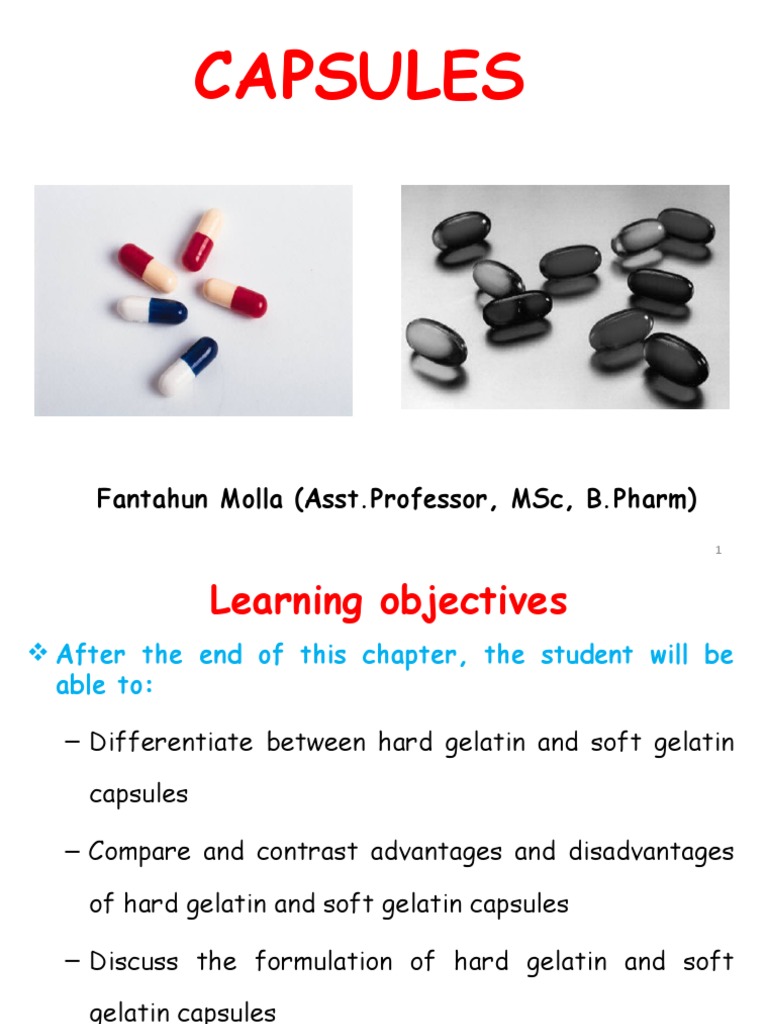 CAPSULES

Fantahun Molla (Asst.Professor, MSc, B.Pharm)

1

Learning objectives

❖ After the end of this chapter, the student will be able to:

– Differentiate between hard gelatin and soft gelatin capsules

– Compare and contrast advantages and disadvantages of hard gelatin and soft gelatin capsules

– Discuss the formulation of hard gelatin and soft gelatin capsules